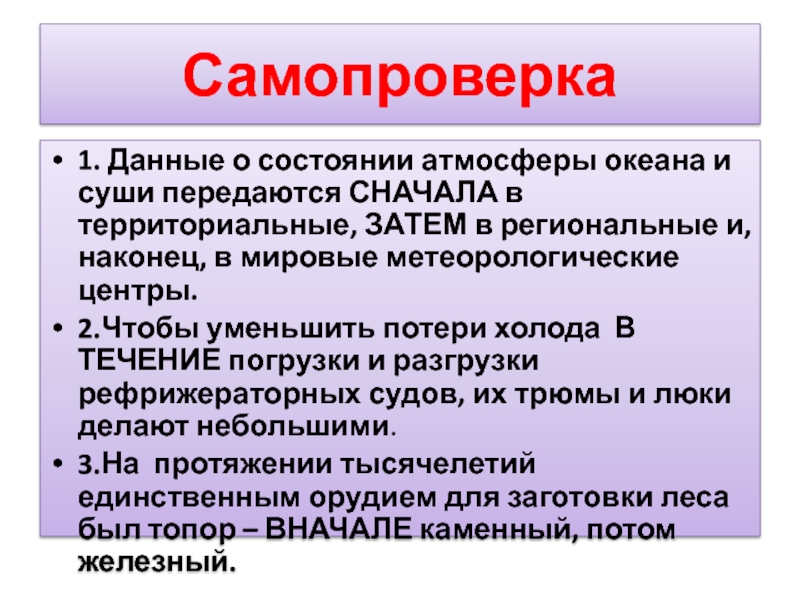 Самопроверка

• 1. Данные о состоянии атмосферы океана и суши передаются СНАЧАЛА в территориальные, ЗАТЕМ в региональные и, наконец, в мировые метеорологические центры.

• 2.Чтобы уменьшить потери холода В ТЕЧЕНИЕ погрузки и разгрузки рефрижераторных судов, их трюмы и люки делают небольшими.

• 3.На протяжении тысячелетий единственным орудием для заготовки леса был топор – ВНАЧАЛЕ каменный, потом железный.